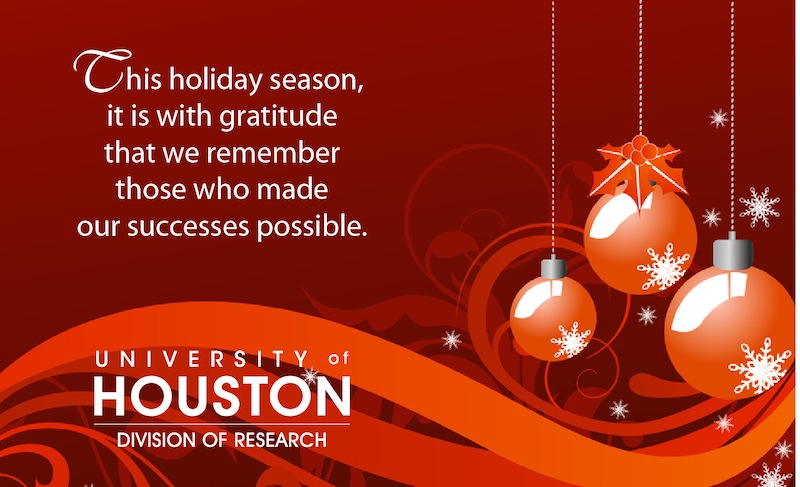 This holiday season, it is with gratitude that we remember those who made our successes possible.

UNIVERSITY of HOUSTON
DIVISION OF RESEARCH